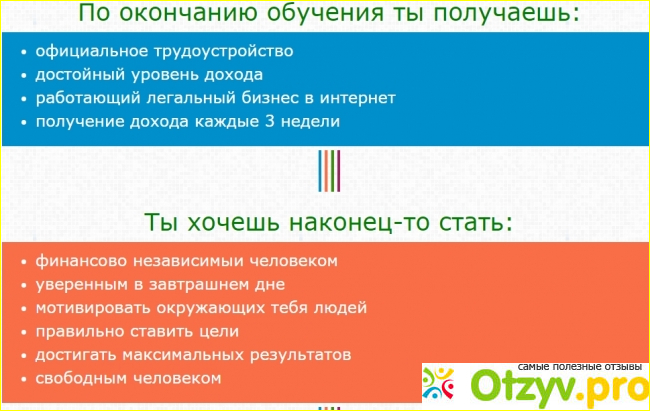 По окончанию обучения ты получаешь:

• официальное трудоустройство
• достойный уровень дохода
• работающий легальный бизнес в интернет
• получение дохода каждые 3 недели

Ты хочешь наконец-то стать:

• финансово независимыи человеком
• уверенным в завтрашнем дне
• мотивировать окружающих тебя людей
• правильно ставить цели
• достигать максимальных результатов
• свободным человеком

самые полезные отзывы
Otzyv.pro